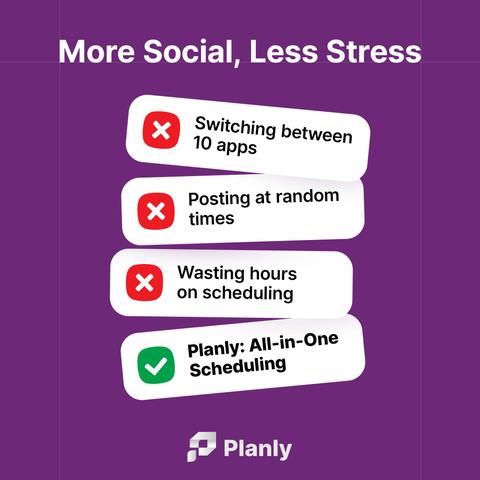 More Social, Less Stress

Switching between 10 apps

Posting at random times

Wasting hours on scheduling

Planly: All-in-One Scheduling

Planly